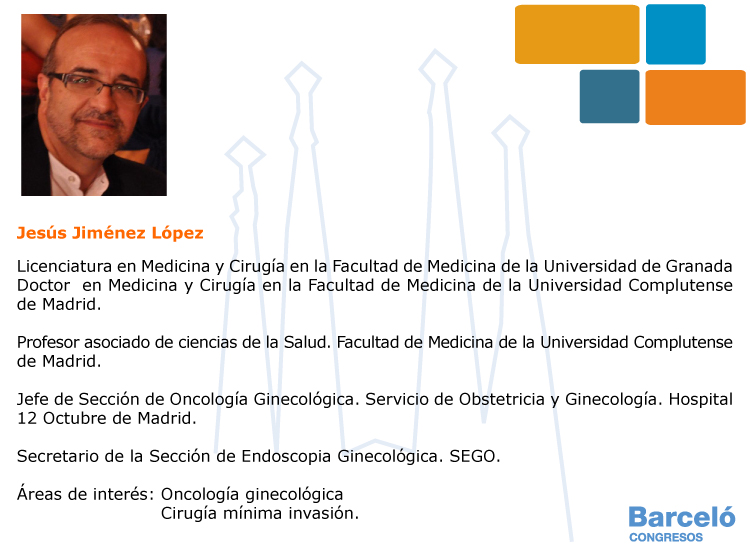 Jesús Jiménez López

Licenciatura en Medicina y Cirugía en la Facultad de Medicina de la Universidad de Granada
Doctor en Medicina y Cirugía en la Facultad de Medicina de la Universidad Complutense de Madrid.

Profesor asociado de ciencias de la Salud. Facultad de Medicina de la Universidad Complutense de Madrid.

Jefe de Sección de Oncología Ginecológica. Servicio de Obstetricia y Ginecología. Hospital 12 Octubre de Madrid.

Secretario de la Sección de Endoscopia Ginecológica. SEGO.

Áreas de interés: Oncología ginecológica
Cirugía mínima invasión.

Barceló
CONGRESOS